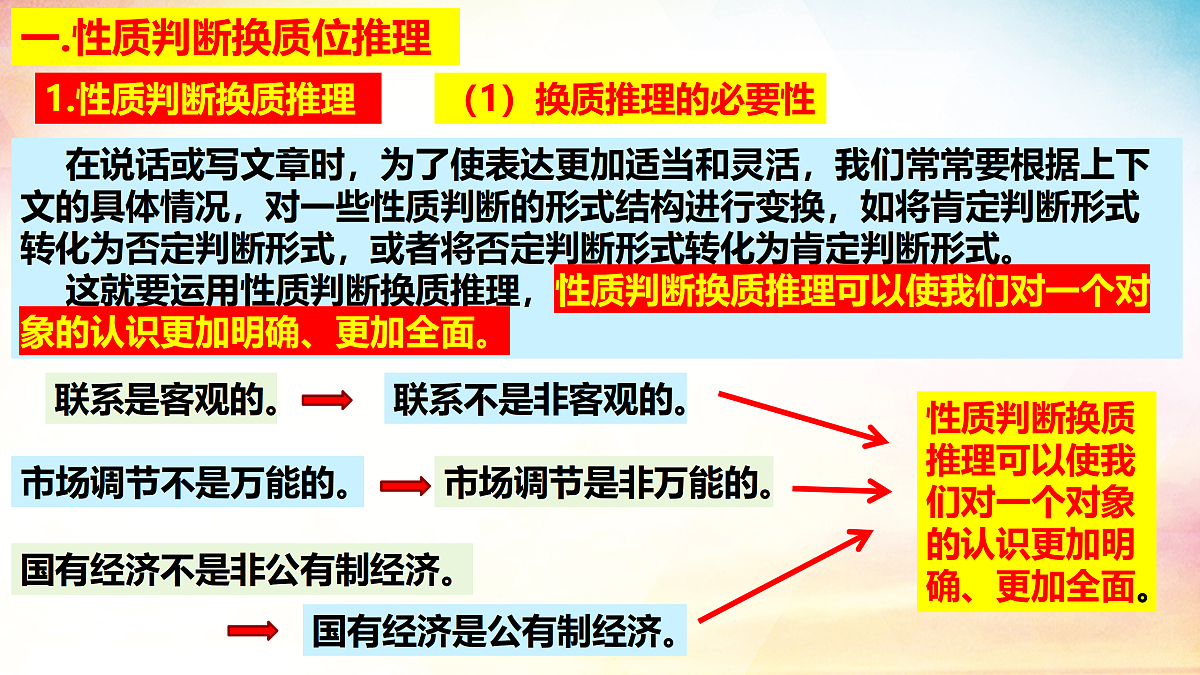 一.性质判断换质位推理

1.性质判断换质推理

（1）换质推理的必要性

在说话或写文章时，为了使表达更加适当和灵活，我们常常要根据上下文的具体情况，对一些性质判断的形式结构进行变换，如将肯定判断形式转化为否定判断形式，或者将否定判断形式转化为肯定判断形式。

这就要运用性质判断换质推理，性质判断换质推理可以使我们对一个对象的认识更加明确、更加全面。

联系是客观的。

联系不是非客观的。

市场调节不是万能的。

市场调节是非万能的。

国有经济不是非公有制经济。

国有经济是公有制经济。

性质判断换质推理可以使我们对一个对象的认识更加明确、更加全面。